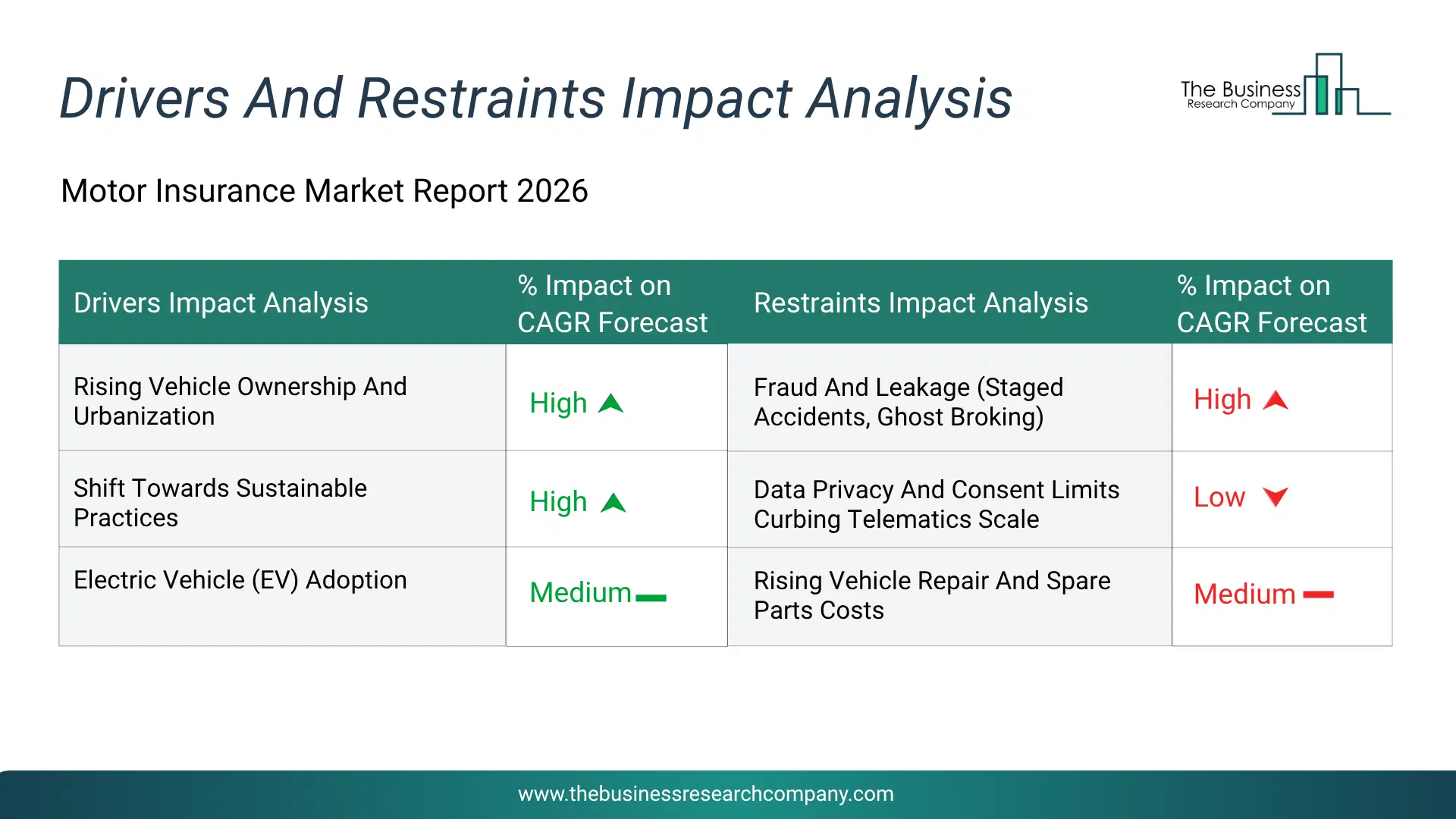 Drivers And Restraints Impact Analysis

The Business Research Company

Motor Insurance Market Report 2026

| Drivers Impact Analysis | % Impact on CAGR Forecast | Restraints Impact Analysis | % Impact on CAGR Forecast |
|---|---|---|---|
| Rising Vehicle Ownership And Urbanization | High | Fraud And Leakage (Staged Accidents, Ghost Broking) | High |
| Shift Towards Sustainable Practices | High | Data Privacy And Consent Limits Curbing Telematics Scale | Low |
| Electric Vehicle (EV) Adoption | Medium | Rising Vehicle Repair And Spare Parts Costs | Medium |

www.thebusinessresearchcompany.com